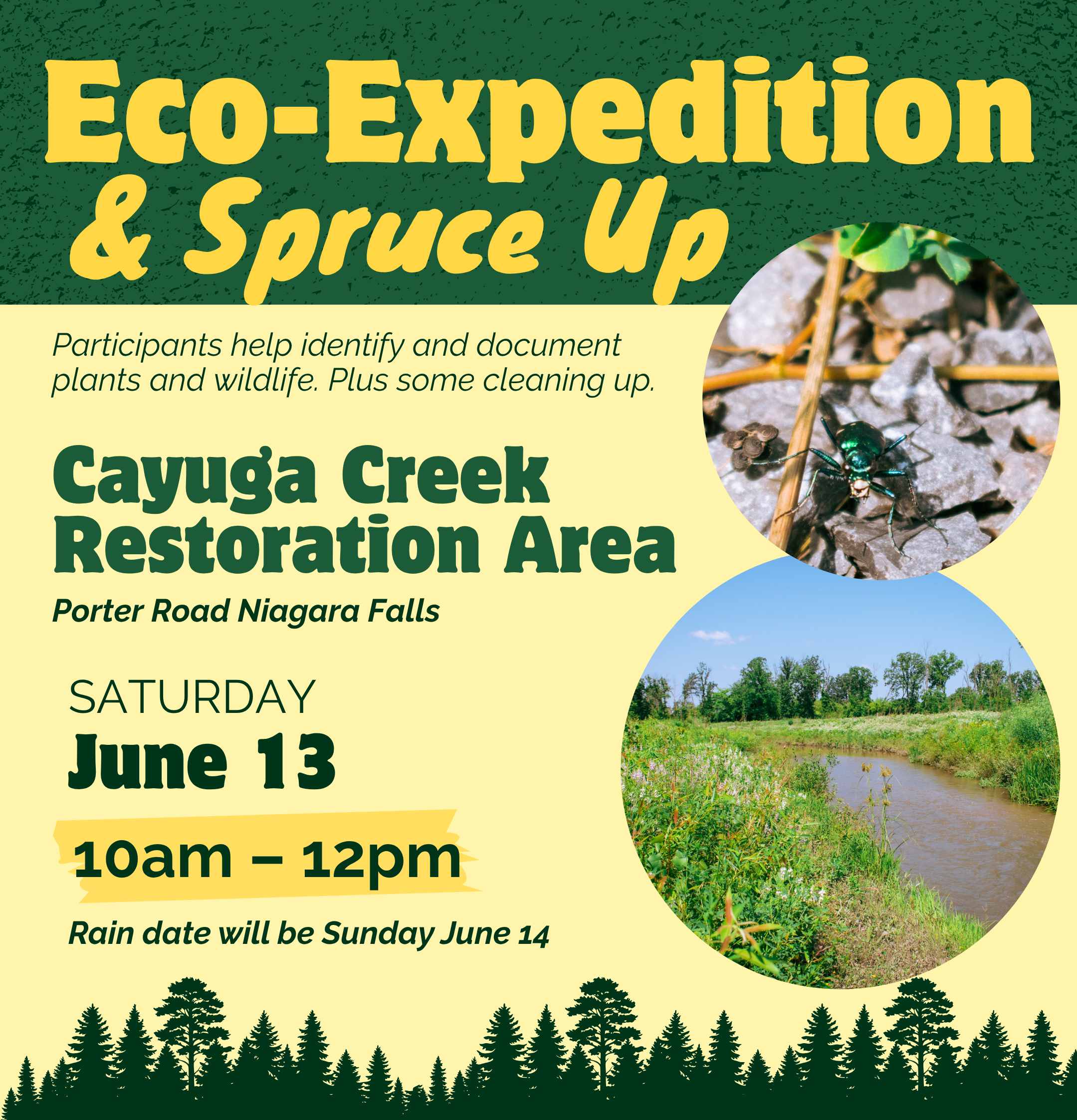 Eco-Expedition & Spruce Up

Participants help identify and document plants and wildlife. Plus some cleaning up.

Cayuga Creek Restoration Area

Porter Road Niagara Falls

SATURDAY
June 13

10am – 12pm

Rain date will be Sunday June 14